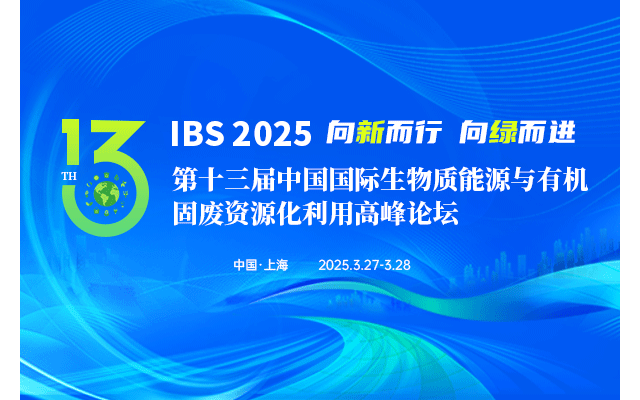 13 TH

IBS 2025 向新而行 向绿而进

第十三届中国国际生物质能源与有机固废资源化利用高峰论坛

中国·上海 2025.3.27-3.28